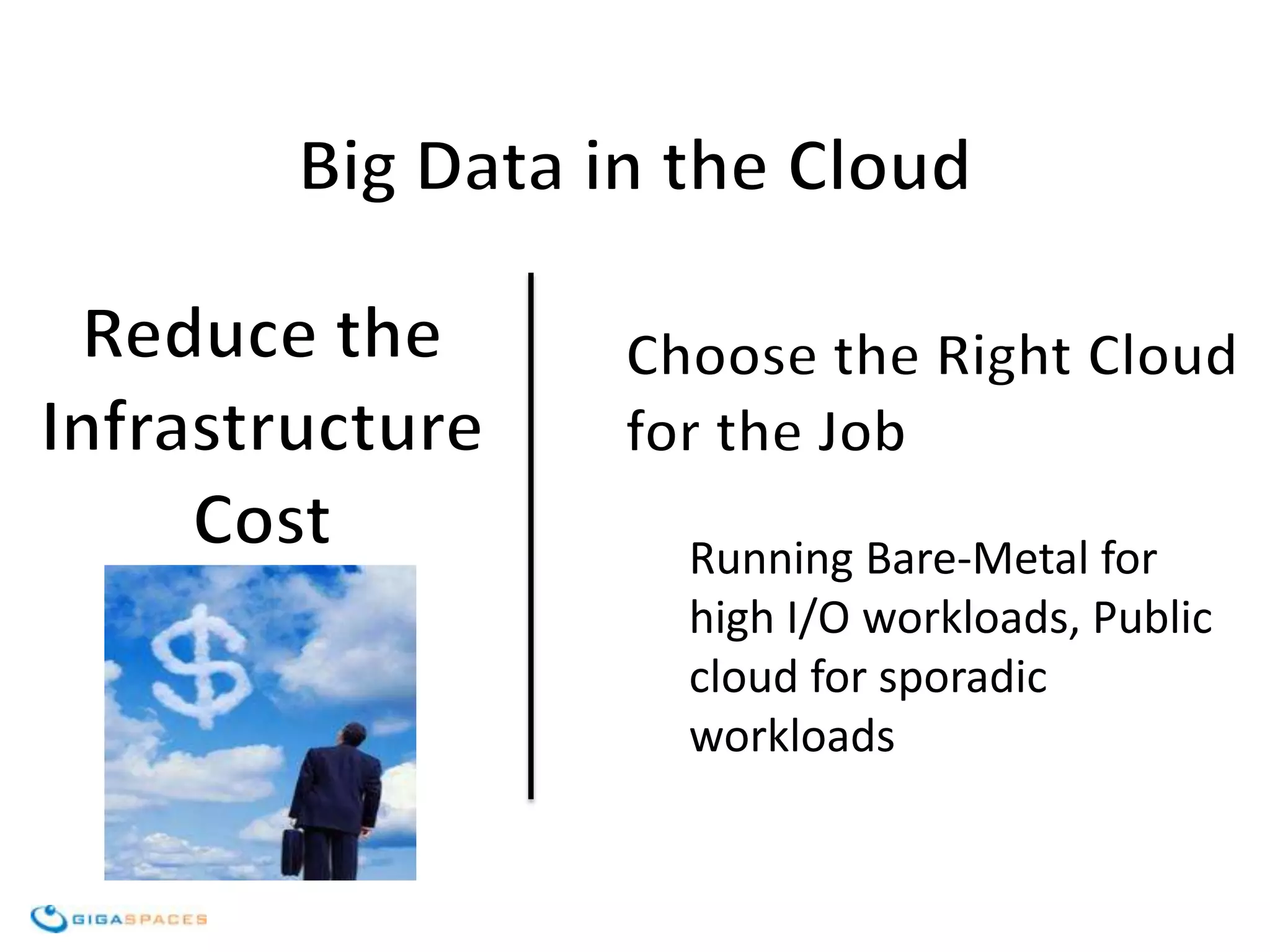 Big Data in the Cloud

Reduce the Infrastructure Cost

Choose the Right Cloud for the Job

Running Bare-Metal for high I/O workloads, Public cloud for sporadic workloads

GIGASPACES